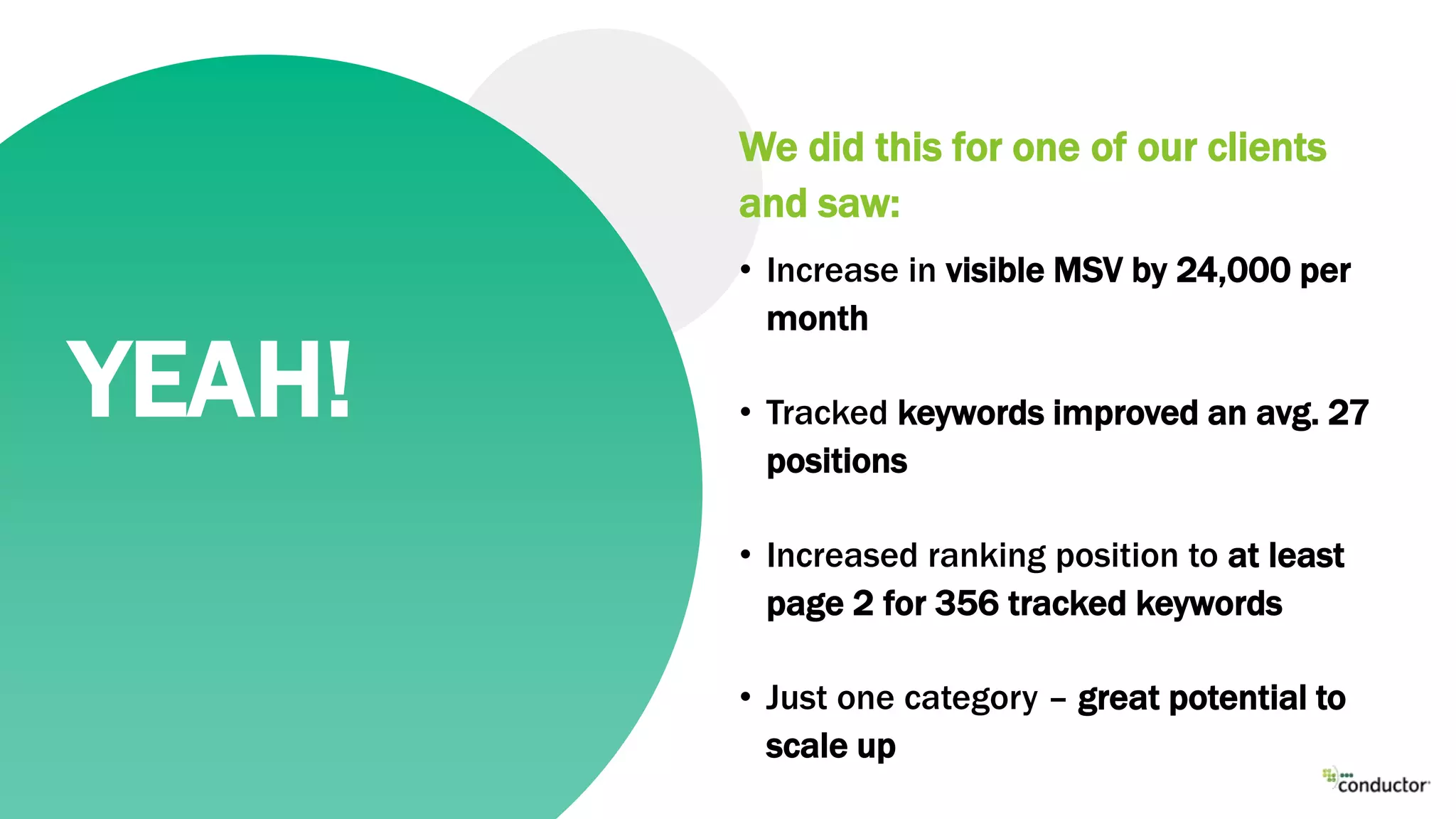 YEAH!

We did this for one of our clients and saw:

• Increase in visible MSV by 24,000 per month

• Tracked keywords improved an avg. 27 positions

• Increased ranking position to at least page 2 for 356 tracked keywords

• Just one category – great potential to scale up

conductor